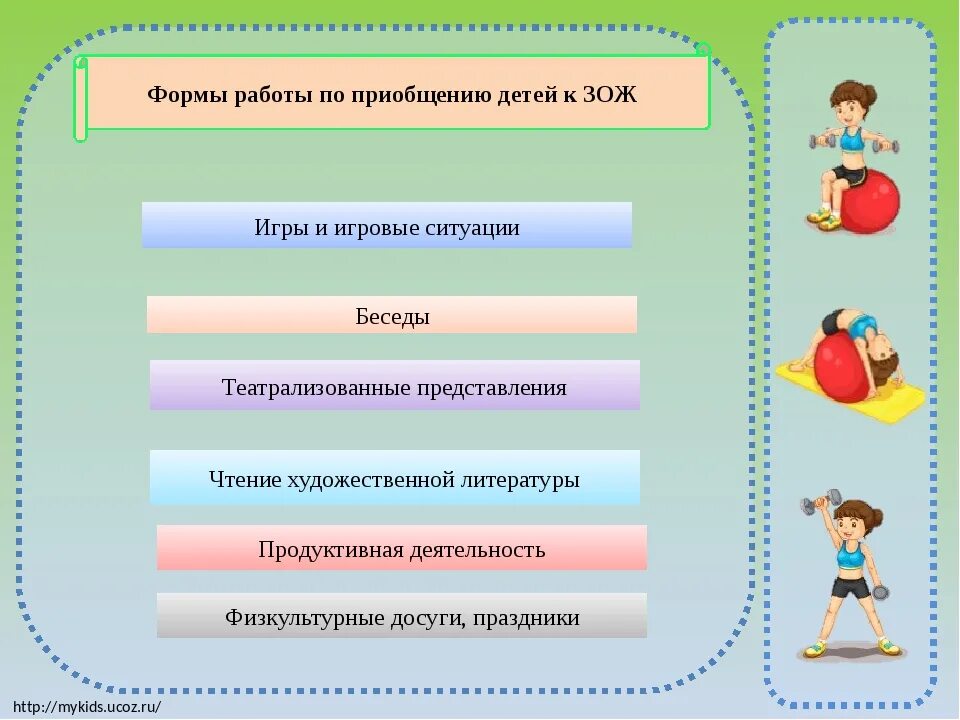 Формы работы по приобщению детей к ЗОЖ

Игры и игровые ситуации

Беседы

Театрализованные представления

Чтение художественной литературы

Продуктивная деятельность

Физкультурные досуги, праздники

http://mykids.ucoz.ru/